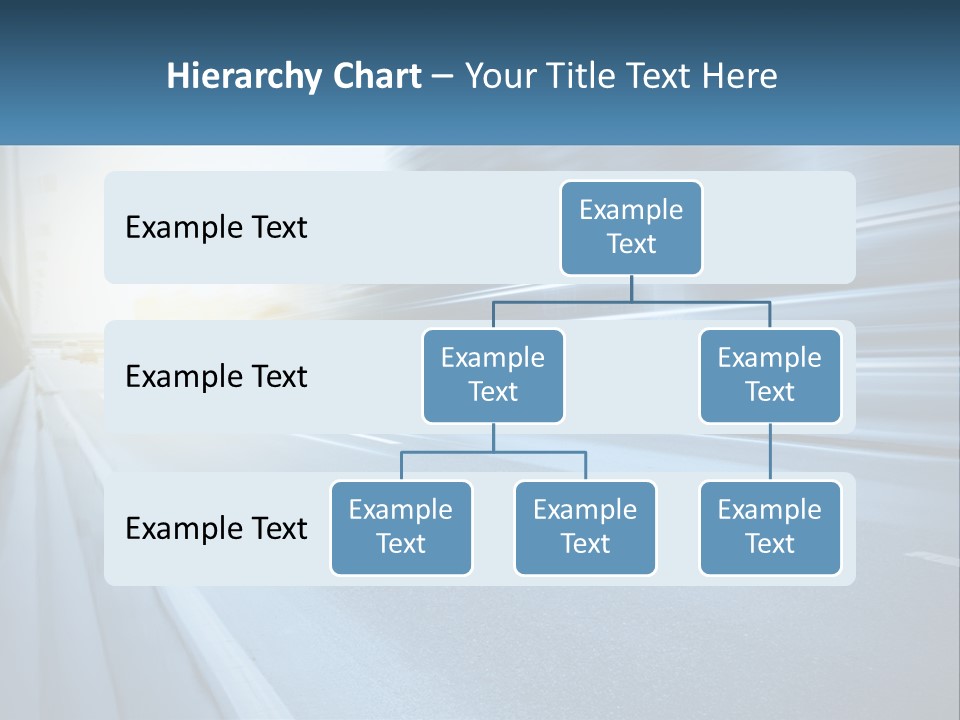 Hierarchy Chart – Your Title Text Here

Example Text

Example Text

Example Text

Example Text

Example Text

Example Text

Example Text

Example Text

Example Text